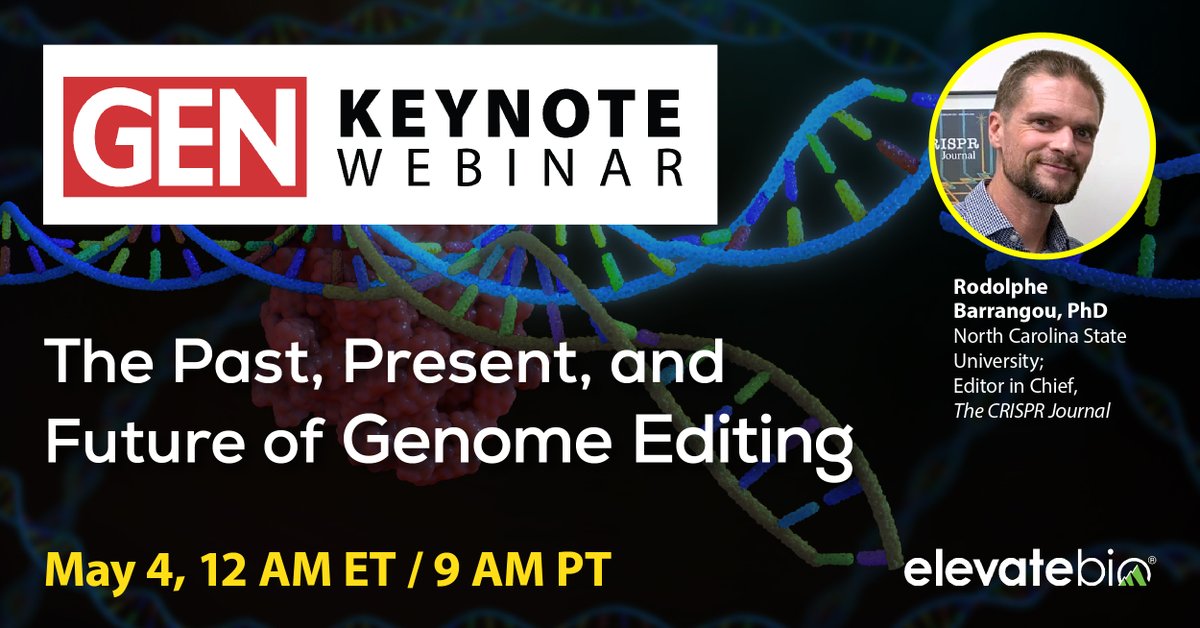 GEN KEYNOTE WEBINAR

CRISPR Journal

Rodolphe Barrangou, PhD
North Carolina State University;
Editor in Chief,
The CRISPR Journal

The Past, Present, and Future of Genome Editing

May 4, 12 AM ET / 9 AM PT

elevatebio®